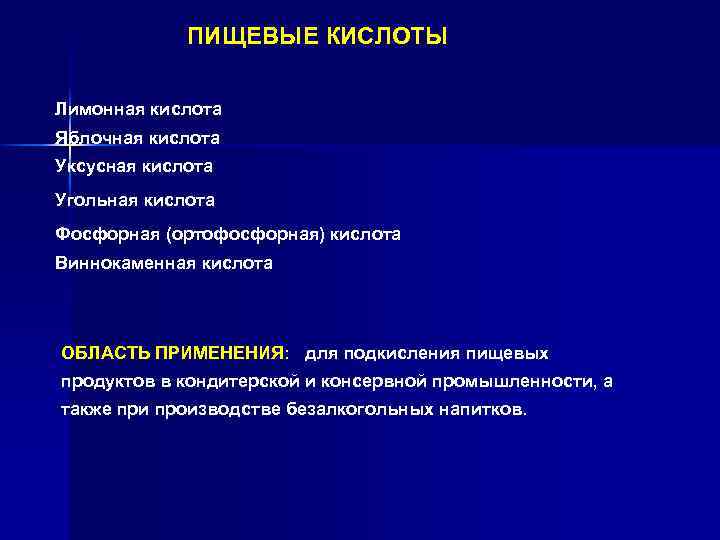 ПИЩЕВЫЕ КИСЛОТЫ

Лимонная кислота
Яблочная кислота
Уксусная кислота
Угольная кислота
Фосфорная (ортофосфорная) кислота
Виннокаменная кислота

ОБЛАСТЬ ПРИМЕНЕНИЯ: для подкисления пищевых продуктов в кондитерской и консервной промышленности, а также при производстве безалкогольных напитков.